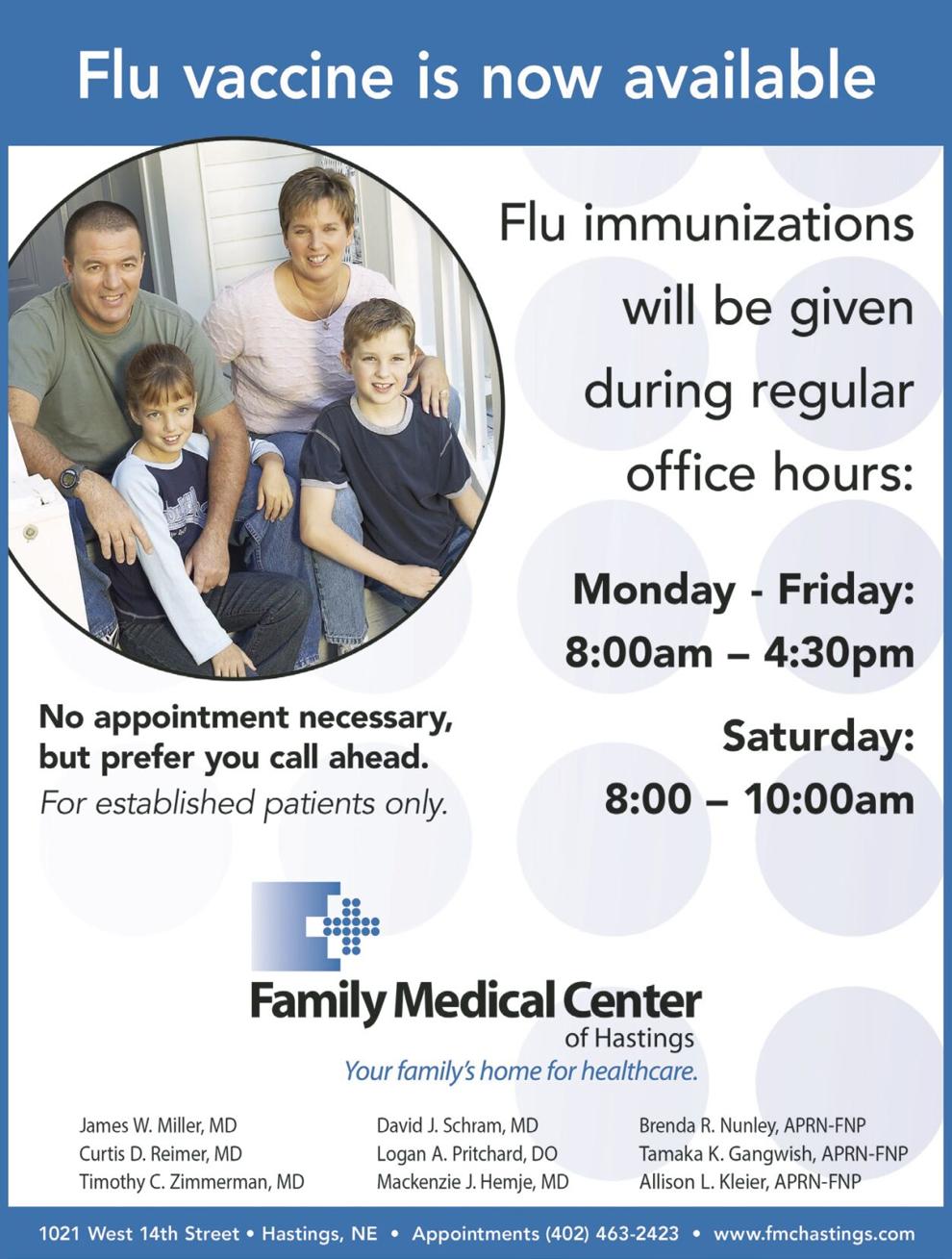 Flu vaccine is now available

Flu immunizations will be given during regular office hours:

Monday - Friday: 8:00am – 4:30pm

Saturday: 8:00 – 10:00am

No appointment necessary, but prefer you call ahead.
For established patients only.

Family Medical Center
of Hastings
Your family's home for healthcare.

James W. Miller, MD
Curtis D. Reimer, MD
Timothy C. Zimmerman, MD

David J. Schram, MD
Logan A. Pritchard, DO
Mackenzie J. Hemje, MD

Brenda R. Nunley, APRN-FNP
Tamaka K. Gangwish, APRN-FNP
Allison L. Kleier, APRN-FNP

1021 West 14th Street • Hastings, NE • Appointments (402) 463-2423 • www.fmchastings.com